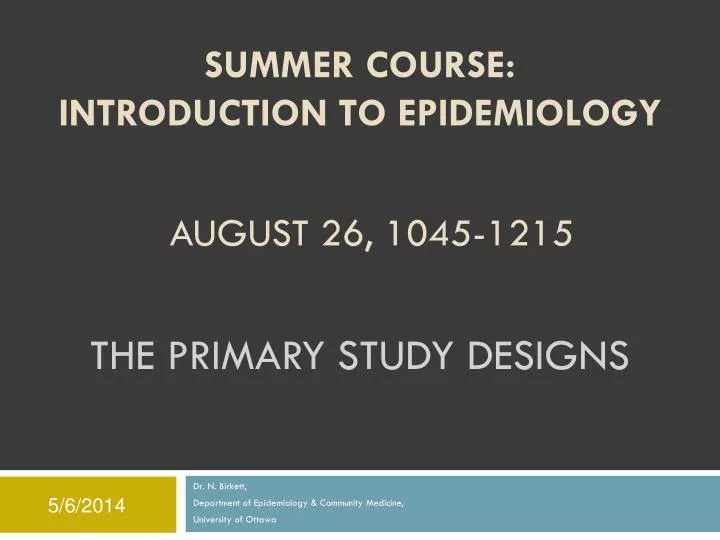 SUMMER COURSE:
INTRODUCTION TO EPIDEMIOLOGY

AUGUST 26, 1045-1215

THE PRIMARY STUDY DESIGNS

5/6/2014

Dr. N. Birkett,
Department of Epidemiology & Community Medicine,
University of Ottawa